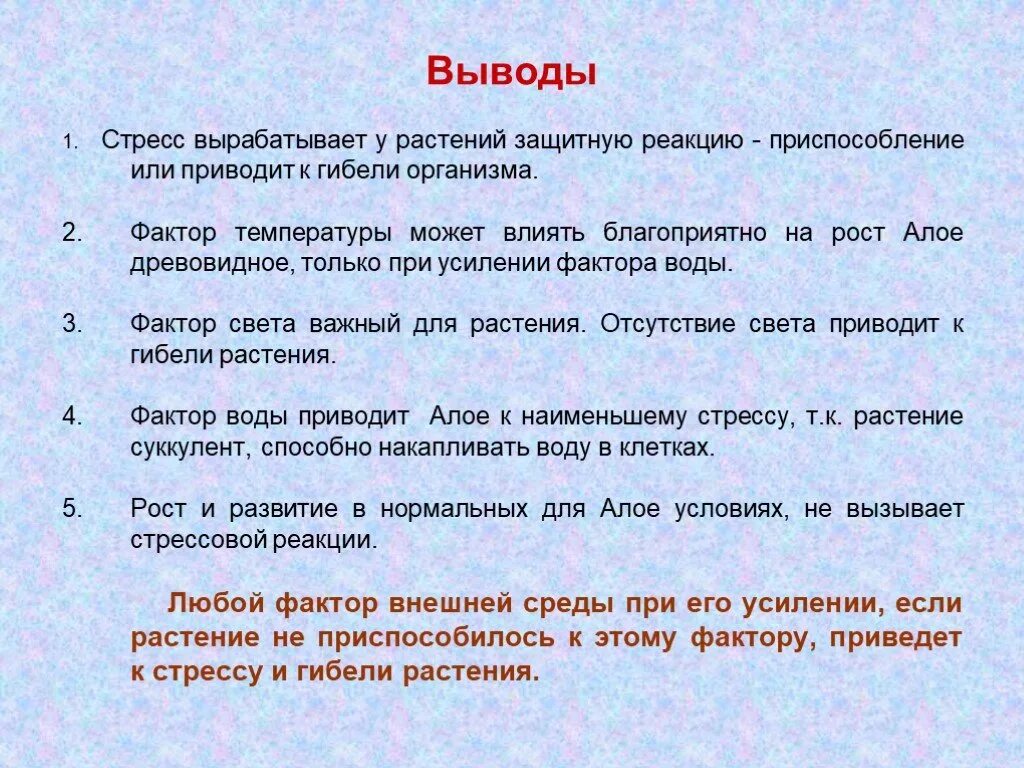 Выводы

1. Стресс вырабатывает у растений защитную реакцию - приспособление или приводит к гибели организма.

2. Фактор температуры может влиять благоприятно на рост Алое древовидное, только при усилении фактора воды.

3. Фактор света важный для растения. Отсутствие света приводит к гибели растения.

4. Фактор воды приводит Алое к наименьшему стрессу, т.к. растение суккулент, способно накапливать воду в клетках.

5. Рост и развитие в нормальных для Алое условиях, не вызывает стрессовой реакции.

Любой фактор внешней среды при его усилении, если растение не приспособилось к этому фактору, приведет к стрессу и гибели растения.